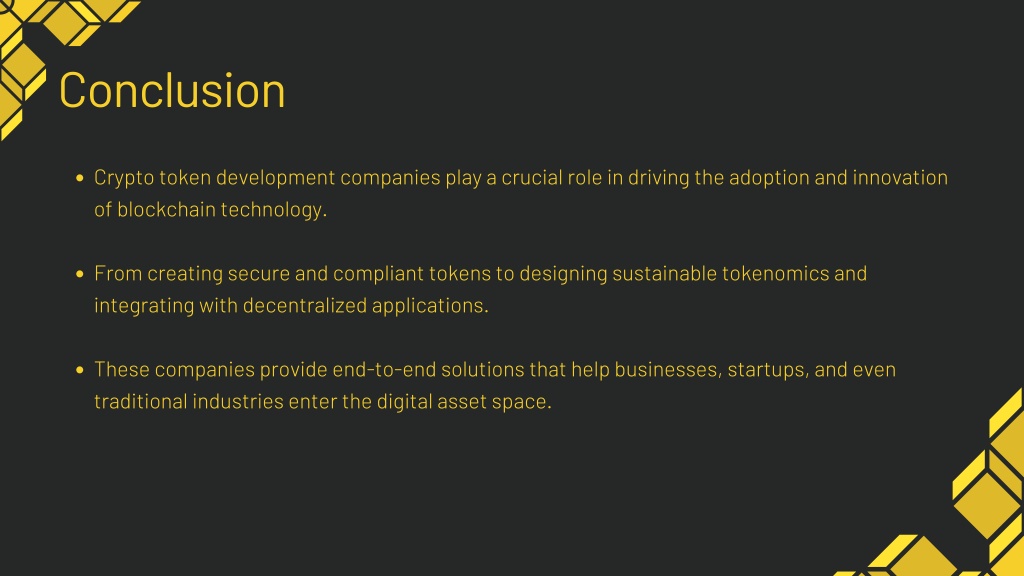 Conclusion

- Crypto token development companies play a crucial role in driving the adoption and innovation of blockchain technology.

- From creating secure and compliant tokens to designing sustainable tokenomics and integrating with decentralized applications.

- These companies provide end-to-end solutions that help businesses, startups, and even traditional industries enter the digital asset space.